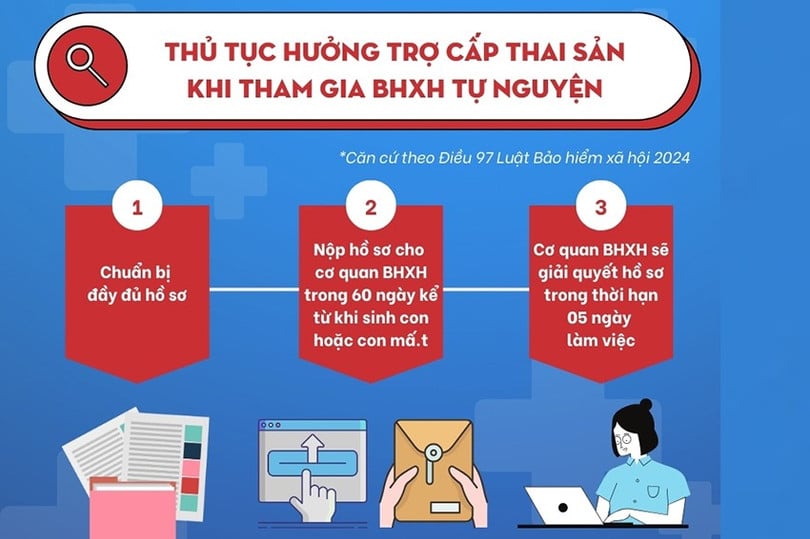 THỦ TỤC HƯỞNG TRỢ CẤP THAI SẢN KHI THAM GIA BHXH TỰ NGUYỆN

*Căn cứ theo Điều 97 Luật Bảo hiểm xã hội 2024

1

Chuẩn bị đầy đủ hồ sơ

2

Nộp hồ sơ cho cơ quan BHXH trong 60 ngày kể từ khi sinh con hoặc con mấ.t

3

Cơ quan BHXH sẽ giải quyết hồ sơ trong thời hạn 05 ngày làm việc